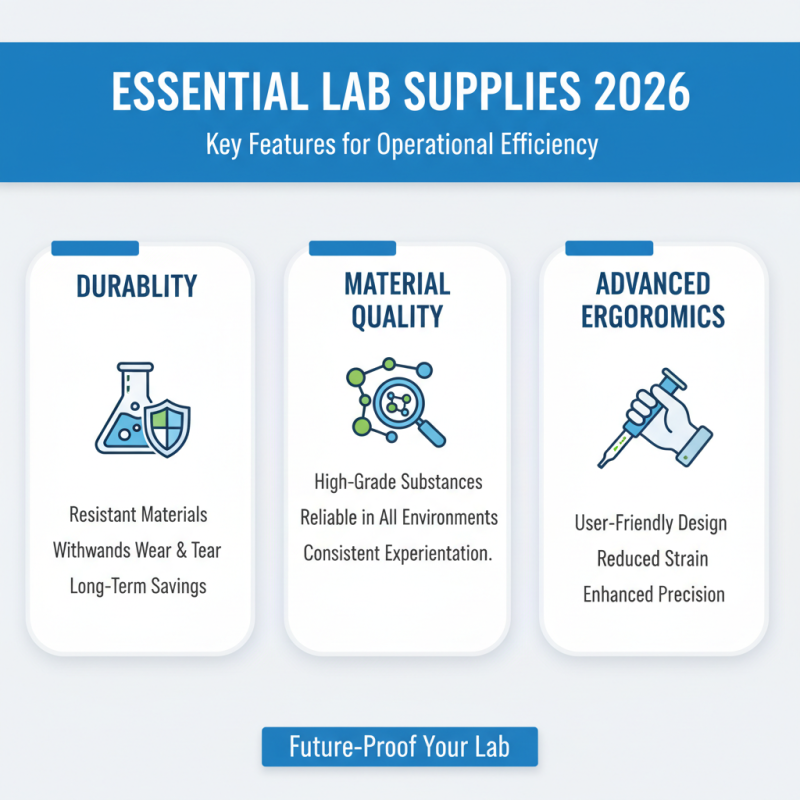 ESSENTIAL LAB SUPPLIES 2026

Key Features for Operational Efficiency

DURABLITY

Resistant Materials

Withwands Wear & Tear

Long-Term Savings

MATERIAL QUALITY

High-Grade Substances

Reliable in All Environments

Consistent Experientation.

ADVANCED ERGOROMICS

User-Friendly Design

Reduced Strain

Enhanced Precision

Future-Proof Your Lab